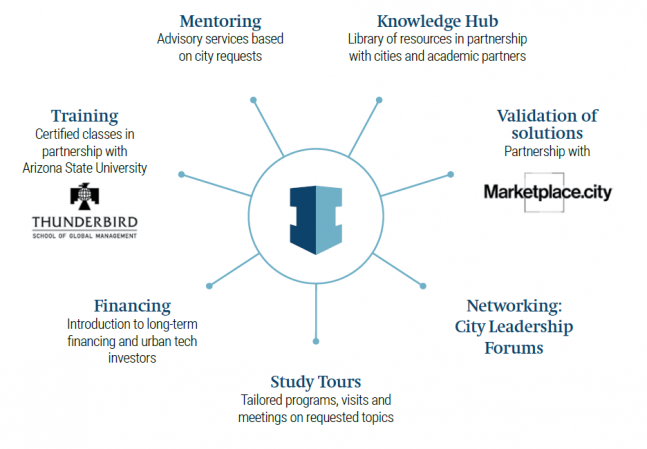 Mentoring
Advisory services based on city requests

Knowledge Hub
Library of resources in partnership with cities and academic partners

Training
Certified classes in partnership with Arizona State University

THUNDERBIRD
SCHOOL OF GLOBAL MANAGEMENT

Validation of solutions
Partnership with

Marketplace.city

Financing
Introduction to long-term financing and urban tech investors

Networking: City Leadership Forums

Study Tours
Tailored programs, visits and meetings on requested topics